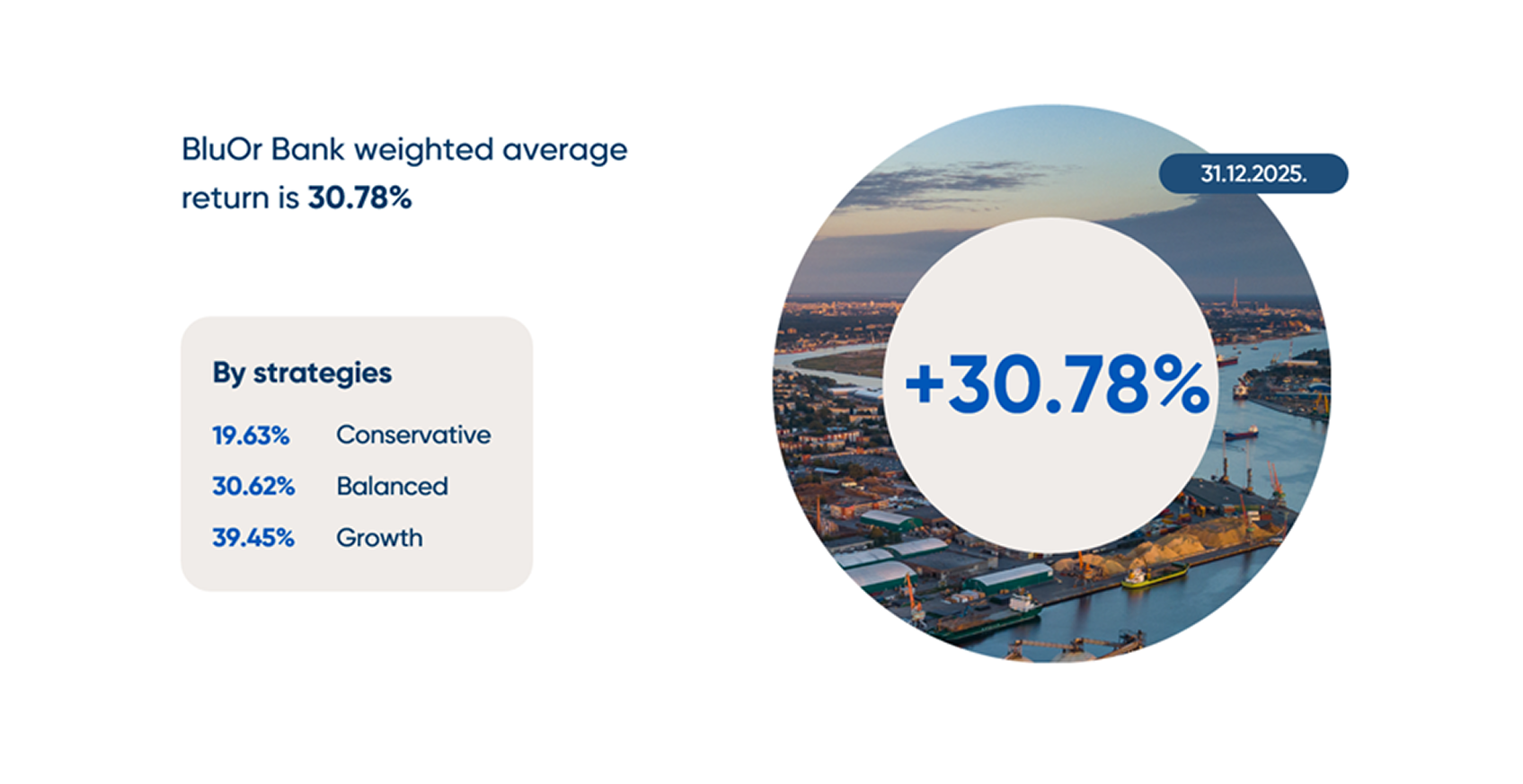 BluOr Bank weighted average return is 30.78%

By strategies

19.63% Conservative

30.62% Balanced

39.45% Growth

31.12.2025.

+30.78%